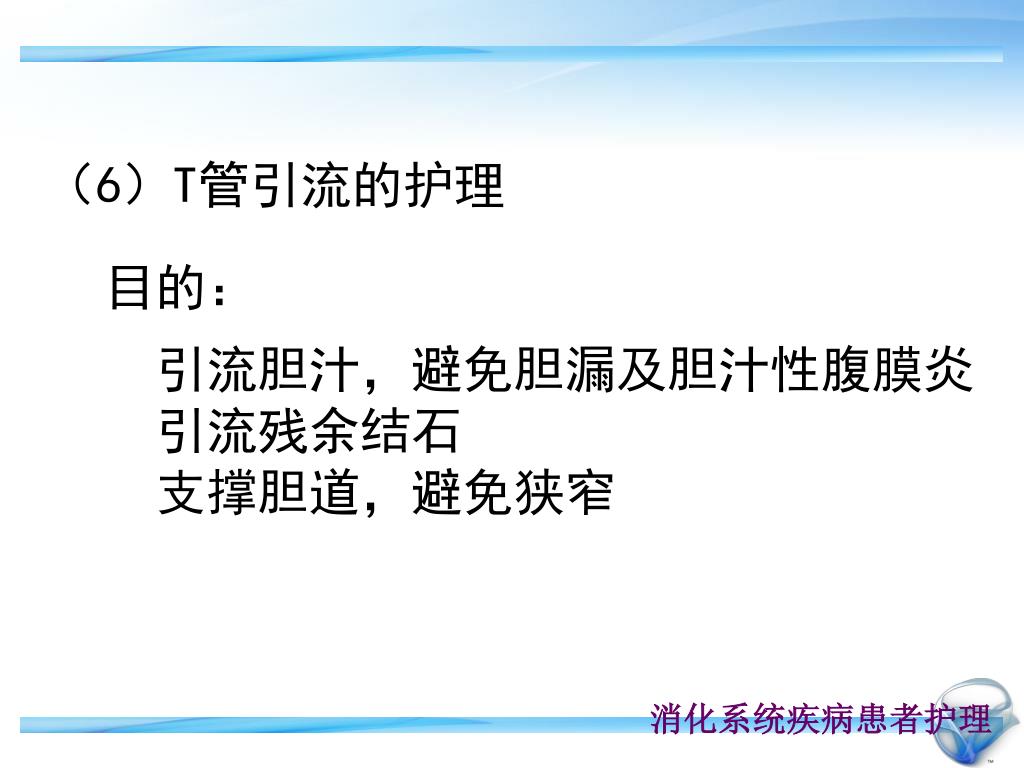 （6）T管引流的护理

目的：

引流胆汁，避免胆漏及胆汁性腹膜炎
引流残余结石
支撑胆道，避免狭窄

消化系统疾病患者护理